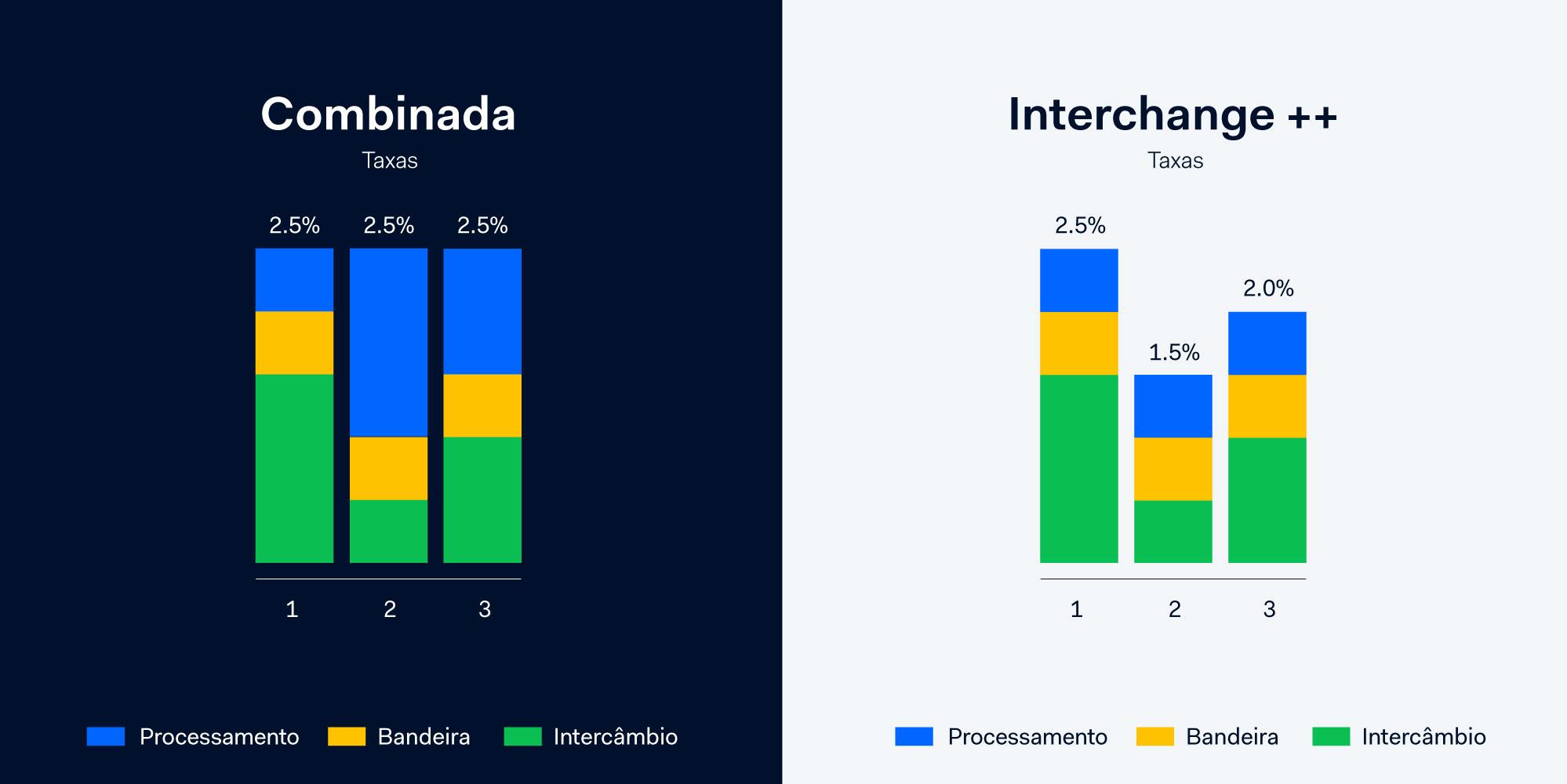 Combinada

Taxas

2.5% 2.5% 2.5%

1 2 3

Processamento Bandeira Intercâmbio

Interchange ++

Taxas

2.5%

1.5%

2.0%

1 2 3

Processamento Bandeira Intercâmbio